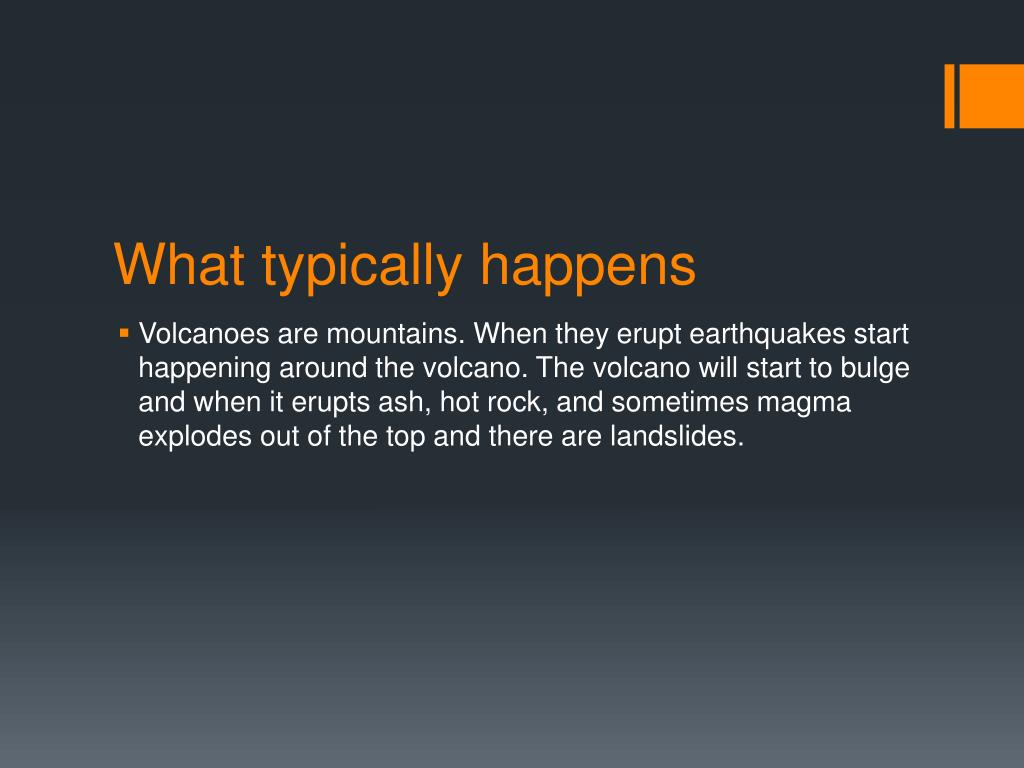 What typically happens

▪ Volcanoes are mountains. When they erupt earthquakes start happening around the volcano. The volcano will start to bulge and when it erupts ash, hot rock, and sometimes magma explodes out of the top and there are landslides.